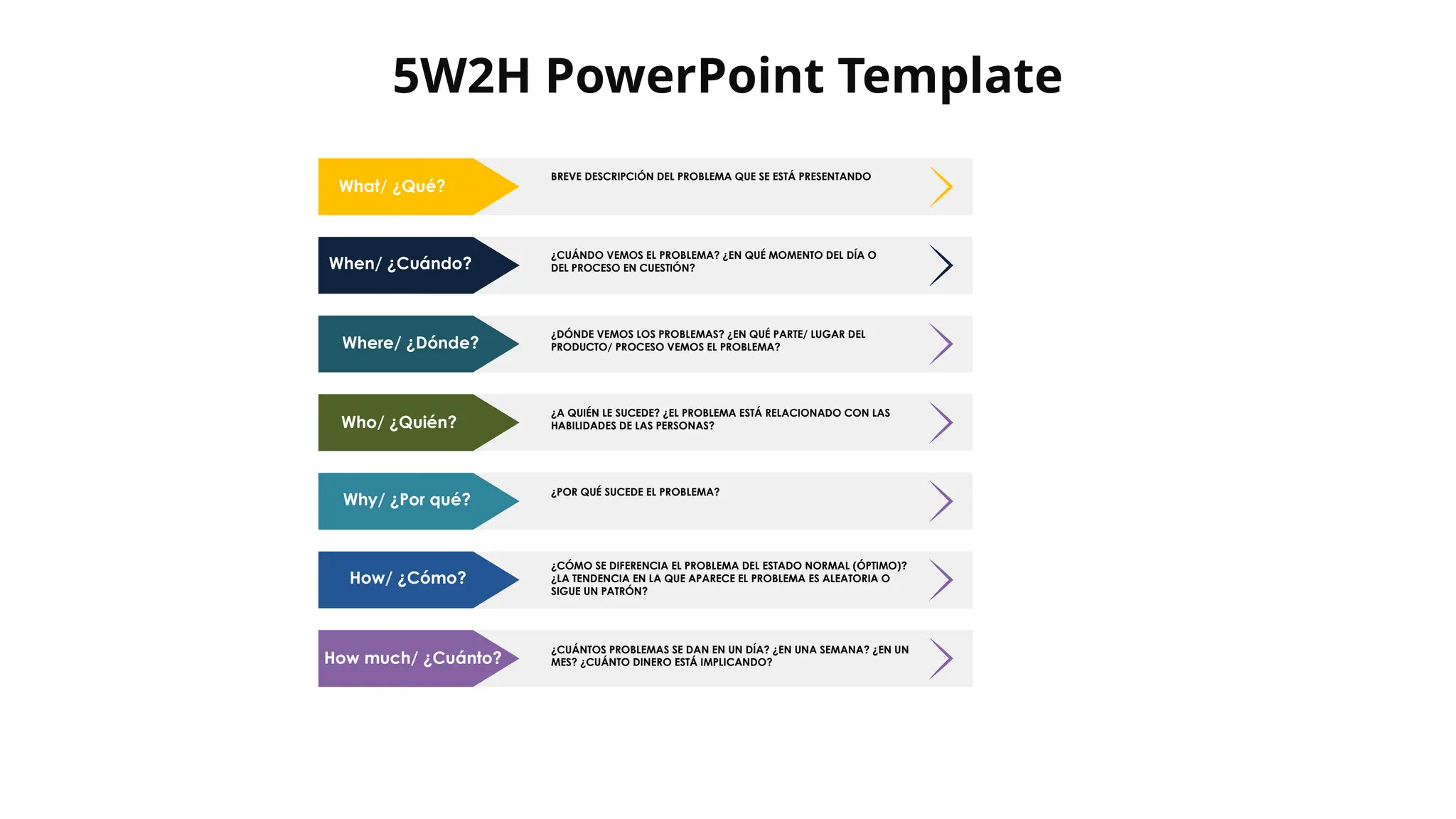 5W2H PowerPoint Template

What/ ¿Qué?

BREVE DESCRIPCIÓN DEL PROBLEMA QUE SE ESTÁ PRESENTANDO

When/ ¿Cuándo?

¿CUÁNDO VEMOS EL PROBLEMA? ¿EN QUÉ MOMENTO DEL DÍA O DEL PROCESO EN CUESTIÓN?

Where/ ¿Dónde?

¿DÓNDE VEMOS LOS PROBLEMAS? ¿EN QUÉ PARTE/ LUGAR DEL PRODUCTO/ PROCESO VEMOS EL PROBLEMA?

Who/ ¿Quién?

¿A QUIÉN LE SUCEDE? ¿EL PROBLEMA ESTÁ RELACIONADO CON LAS HABILIDADES DE LAS PERSONAS?

Why/ ¿Por qué?

¿POR QUÉ SUCEDE EL PROBLEMA?

How/ ¿Cómo?

¿CÓMO SE DIFERENCIA EL PROBLEMA DEL ESTADO NORMAL (ÓPTIMO)? ¿LA TENDENCIA EN LA QUE APARECE EL PROBLEMA ES ALEATORIA O SIGUE UN PATRÓN?

How much/ ¿Cuánto?

¿CUÁNTOS PROBLEMAS SE DAN EN UN DÍA? ¿EN UNA SEMANA? ¿EN UN MES? ¿CUÁNTO DINERO ESTÁ IMPLICANDO?